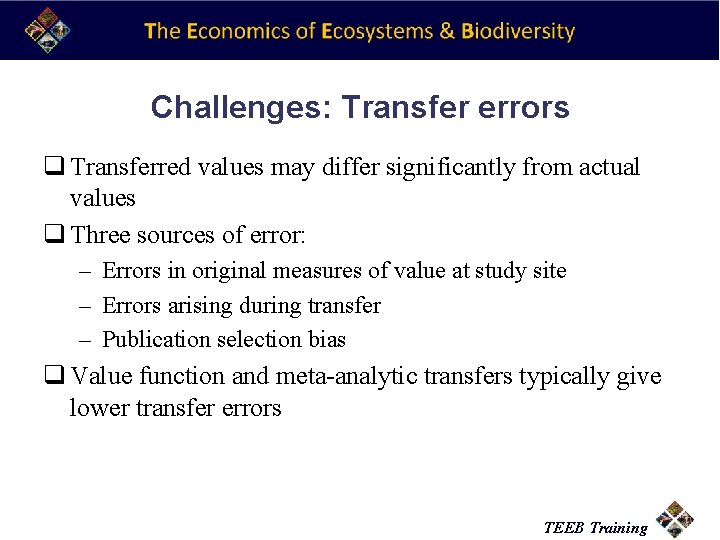 The Economics of Ecosystems & Biodiversity

Challenges: Transfer errors

❑ Transferred values may differ significantly from actual values

❑ Three sources of error:
– Errors in original measures of value at study site
– Errors arising during transfer
– Publication selection bias

❑ Value function and meta-analytic transfers typically give lower transfer errors

TEEB Training